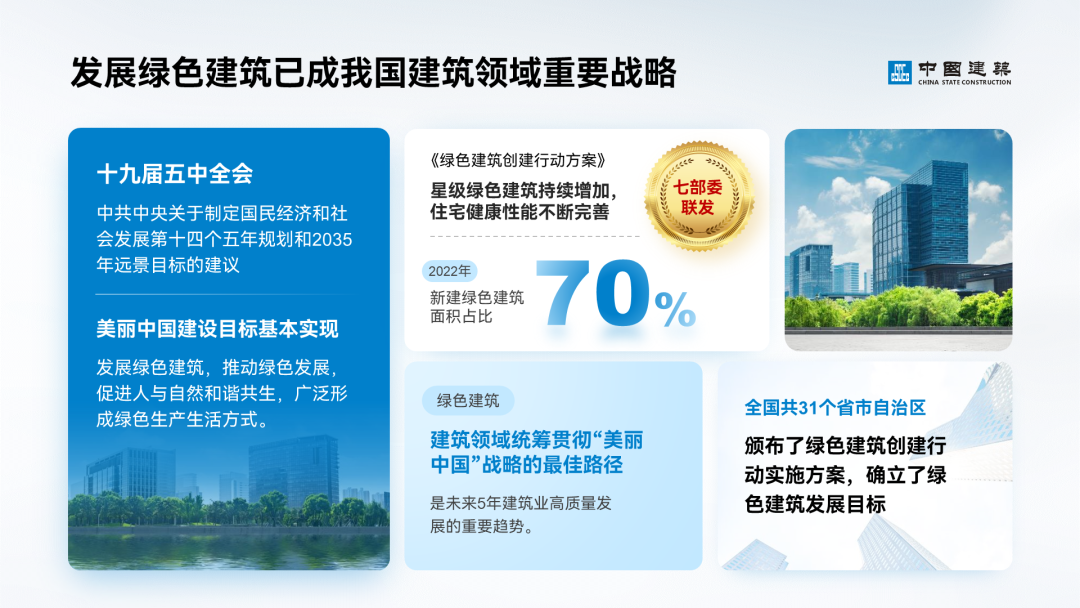 发展绿色建筑已成我国建筑领域重要战略

中国建筑
CHINA STATE CONSTRUCTION

十九届五中全会

中共中央关于制定国民经济和社会发展第十四个五年规划和2035年远景目标的建议

美丽中国建设目标基本实现

发展绿色建筑，推动绿色发展，促进人与自然和谐共生，广泛形成绿色生产生活方式。

《绿色建筑创建行动方案》

星级绿色建筑持续增加，住宅健康性能不断完善

七部委联发

2022年

新建绿色建筑面积占比

70%

绿色建筑

建筑领域统筹贯彻“美丽中国”战略的最佳路径

是未来5年建筑业高质量发展的重要趋势。

全国共31个省市自治区

颁布了绿色建筑创建行动实施方案，确立了绿色建筑发展目标